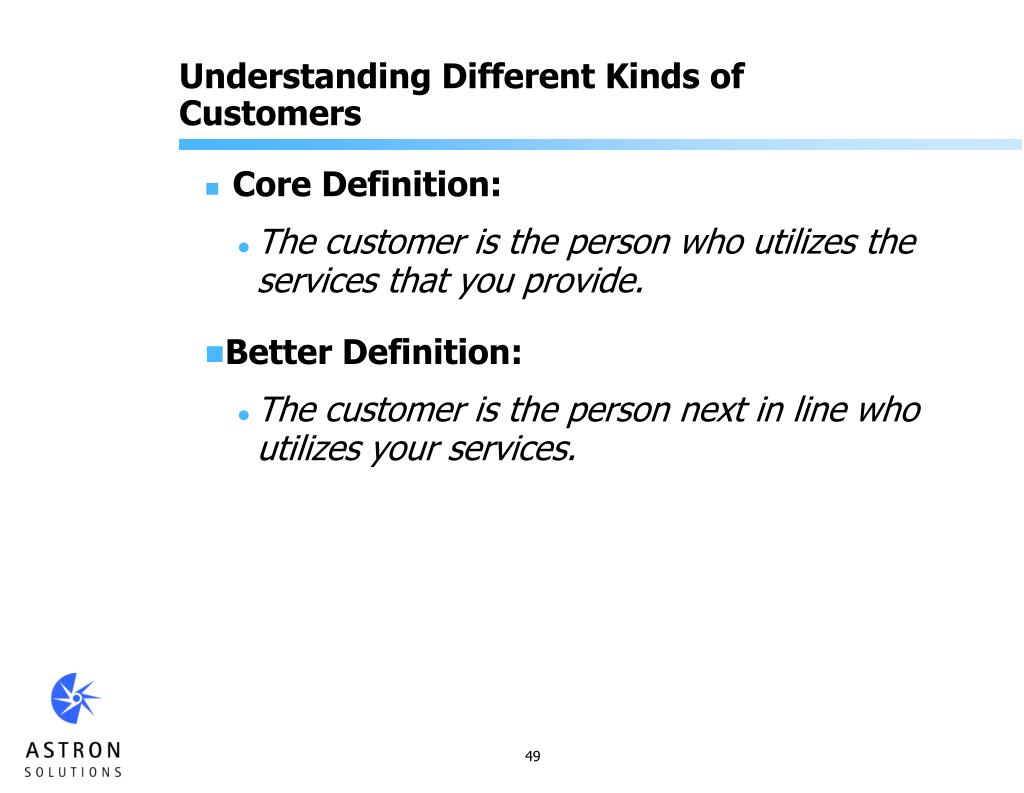 Understanding Different Kinds of Customers

Core Definition:

The customer is the person who utilizes the services that you provide.

Better Definition:

The customer is the person next in line who utilizes your services.

ASTRON SOLUTIONS

49